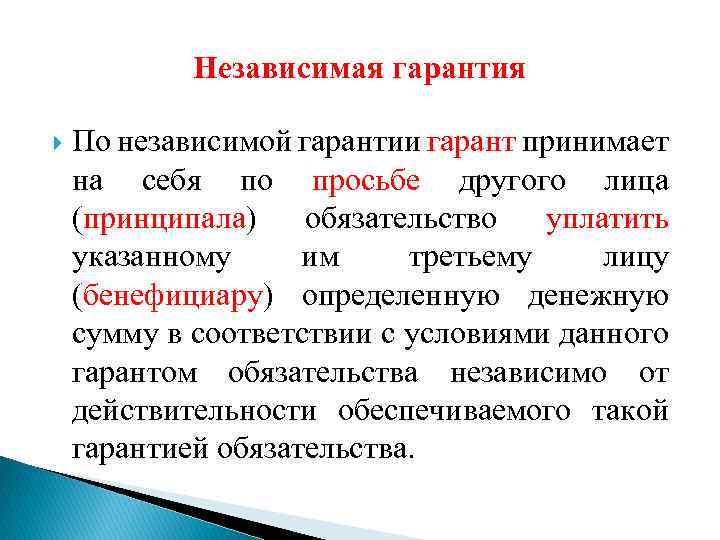 Независимая гарантия

По независимой гарантии гарант принимает на себя по просьбе другого лица (принципала) обязательство уплатить указанному им третьему лицу (бенефициару) определенную денежную сумму в соответствии с условиями данного гарантом обязательства независимо от действительности обеспечиваемого такой гарантией обязательства.